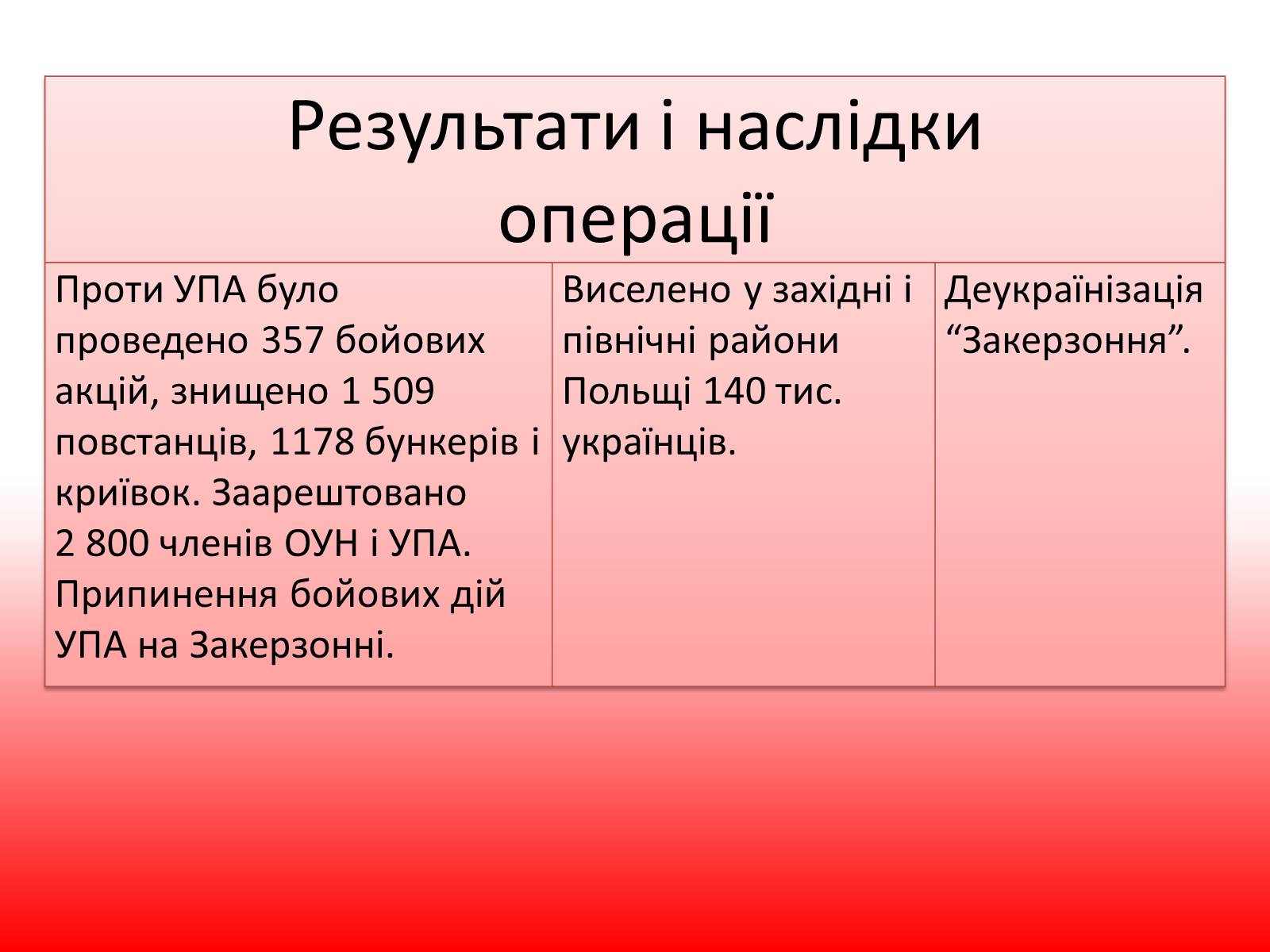 | Результати і наслідки операції | | |
|---|---|---|
| Проти УПА було проведено 357 бойових акцій, знищено 1 509 повстанців, 1178 бункерів і криївок. Заарештовано 2 800 членів ОУН і УПА. Припинення бойових дій УПА на Закерзонні. | Виселено у західні і північні райони Польщі 140 тис. українців. | Деукраїнізація “Закерзоння”. |